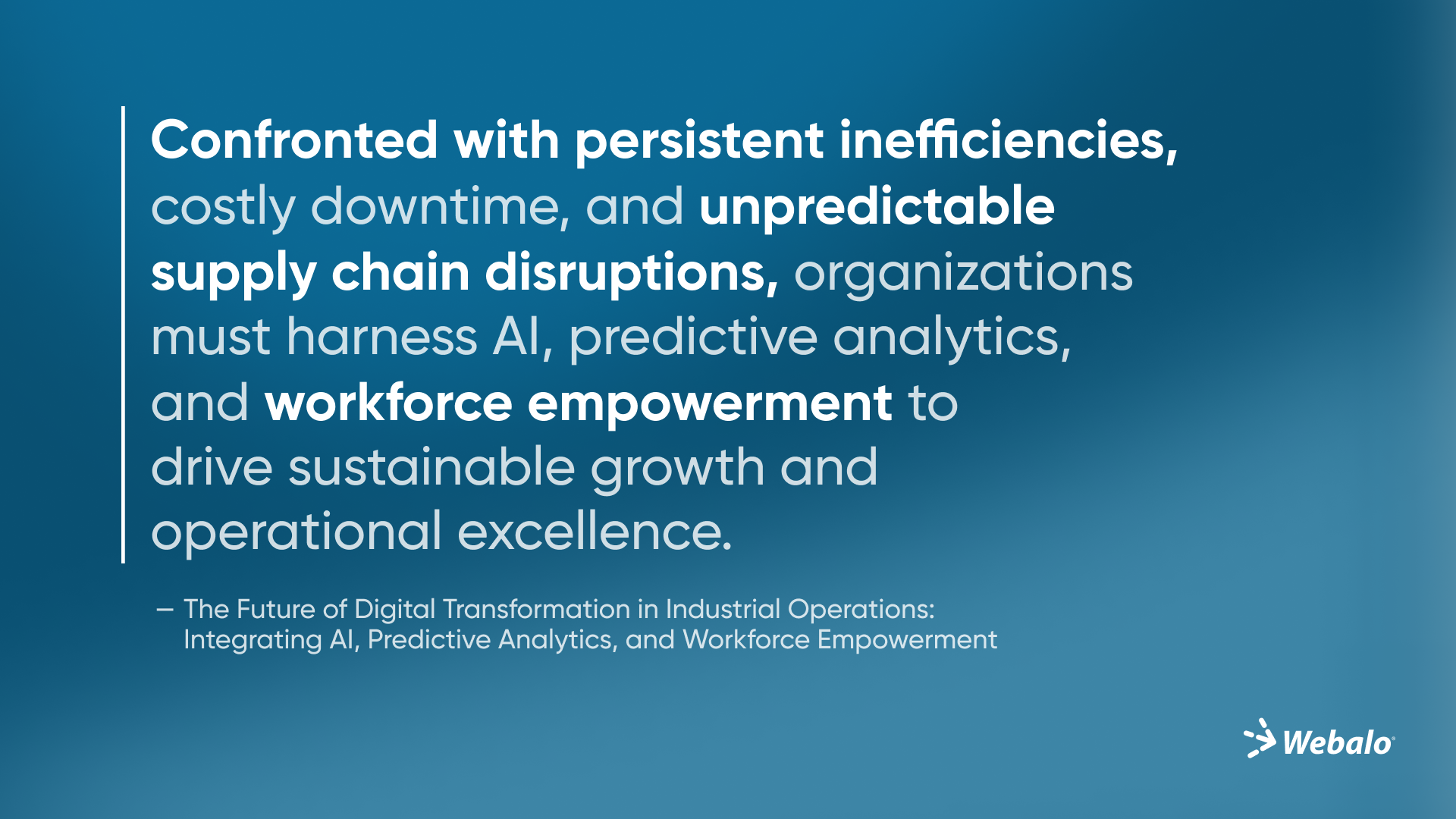 Confronted with persistent inefficiencies, costly downtime, and unpredictable supply chain disruptions, organizations must harness AI, predictive analytics, and workforce empowerment to drive sustainable growth and operational excellence.

– The Future of Digital Transformation in Industrial Operations: Integrating AI, Predictive Analytics, and Workforce Empowerment

Webalo